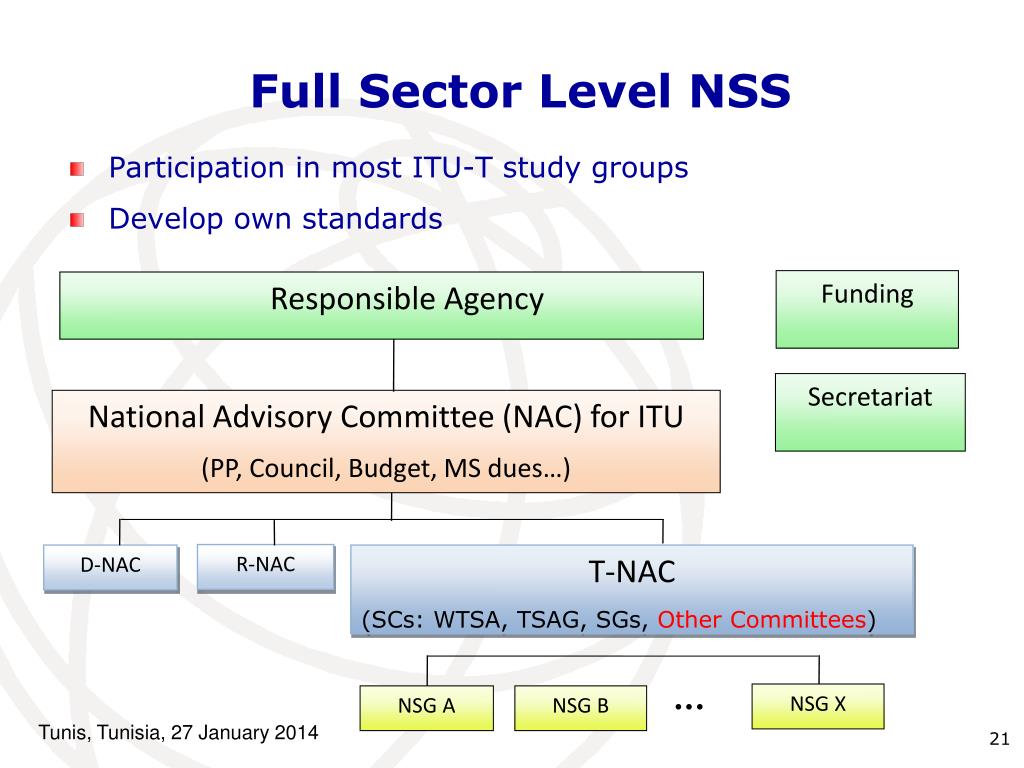 Full Sector Level NSS

Participation in most ITU-T study groups

Develop own standards

Responsible Agency

Funding

Secretariat

National Advisory Committee (NAC) for ITU

(PP, Council, Budget, MS dues…)

D-NAC

R-NAC

T-NAC

(SCs: WTSA, TSAG, SGs, Other Committees)

NSG A

NSG B

…

NSG X

Tunis, Tunisia, 27 January 2014

21